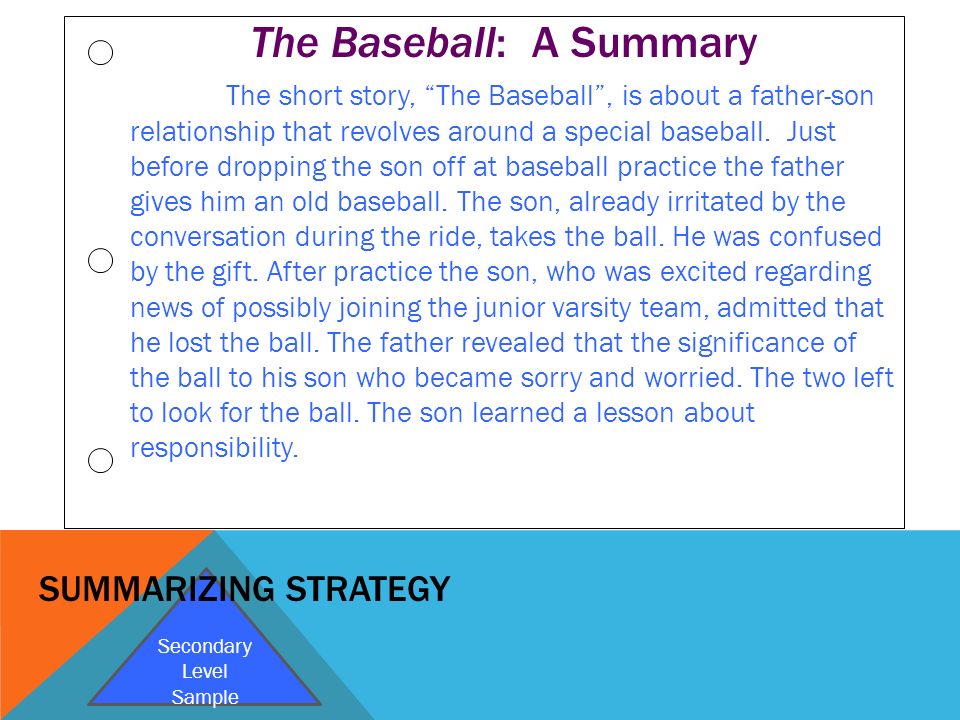 The Baseball: A Summary

The short story, “The Baseball”, is about a father-son relationship that revolves around a special baseball. Just before dropping the son off at baseball practice the father gives him an old baseball. The son, already irritated by the conversation during the ride, takes the ball. He was confused by the gift. After practice the son, who was excited regarding news of possibly joining the junior varsity team, admitted that he lost the ball. The father revealed that the significance of the ball to his son who became sorry and worried. The two left to look for the ball. The son learned a lesson about responsibility.

SUMMARIZING STRATEGY

Secondary Level Sample